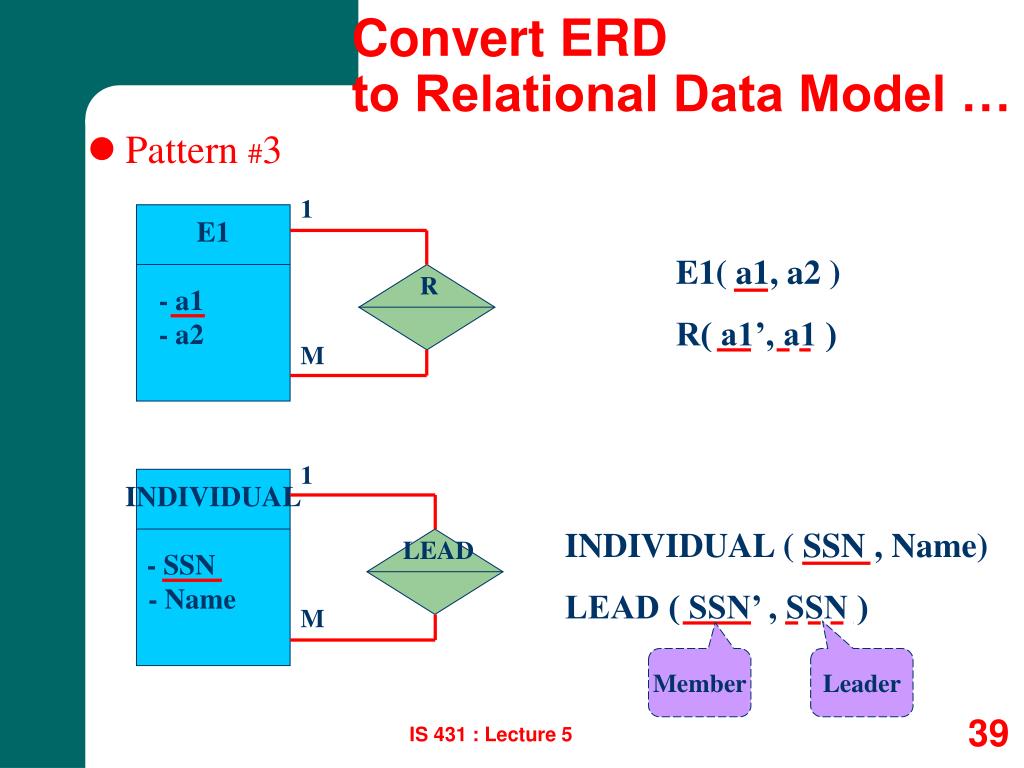 Convert ERD to Relational Data Model …

Pattern #3

E1
- a1
- a2

1
R
M

E1( a1, a2 )
R( a1’, a1 )

INDIVIDUAL
- SSN
- Name

1
LEAD
M

INDIVIDUAL ( SSN , Name)
LEAD ( SSN’ , SSN )

Member
Leader

IS 431 : Lecture 5

39